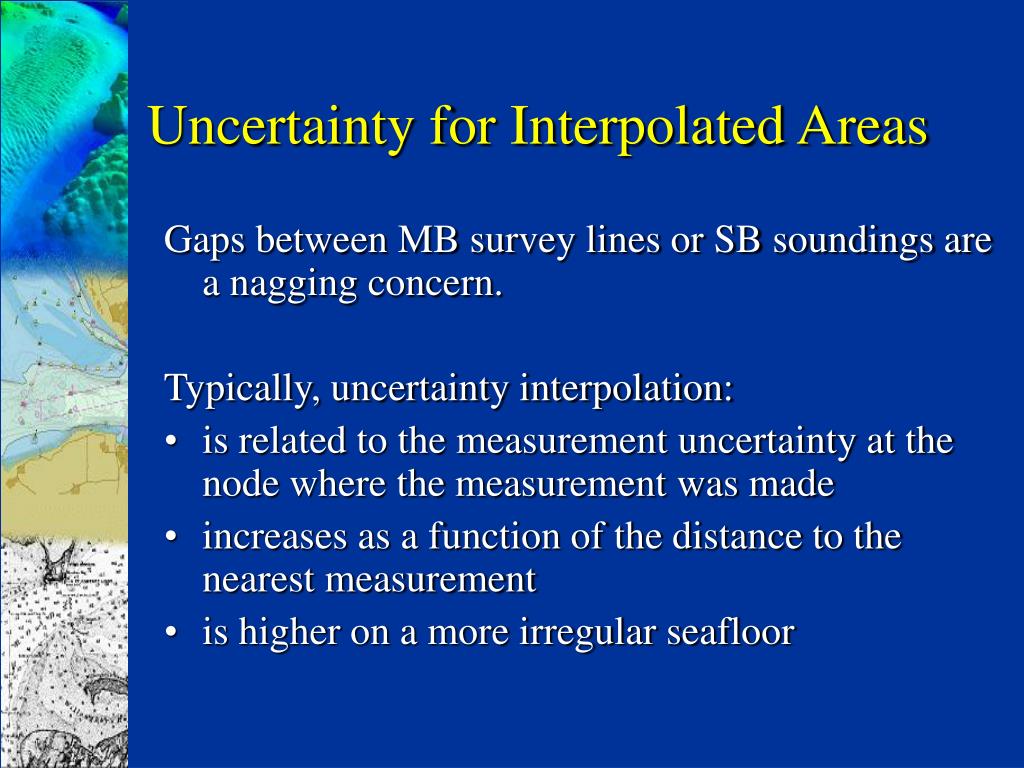 Uncertainty for Interpolated Areas

Gaps between MB survey lines or SB soundings are a nagging concern.

Typically, uncertainty interpolation:
• is related to the measurement uncertainty at the node where the measurement was made
• increases as a function of the distance to the nearest measurement
• is higher on a more irregular seafloor